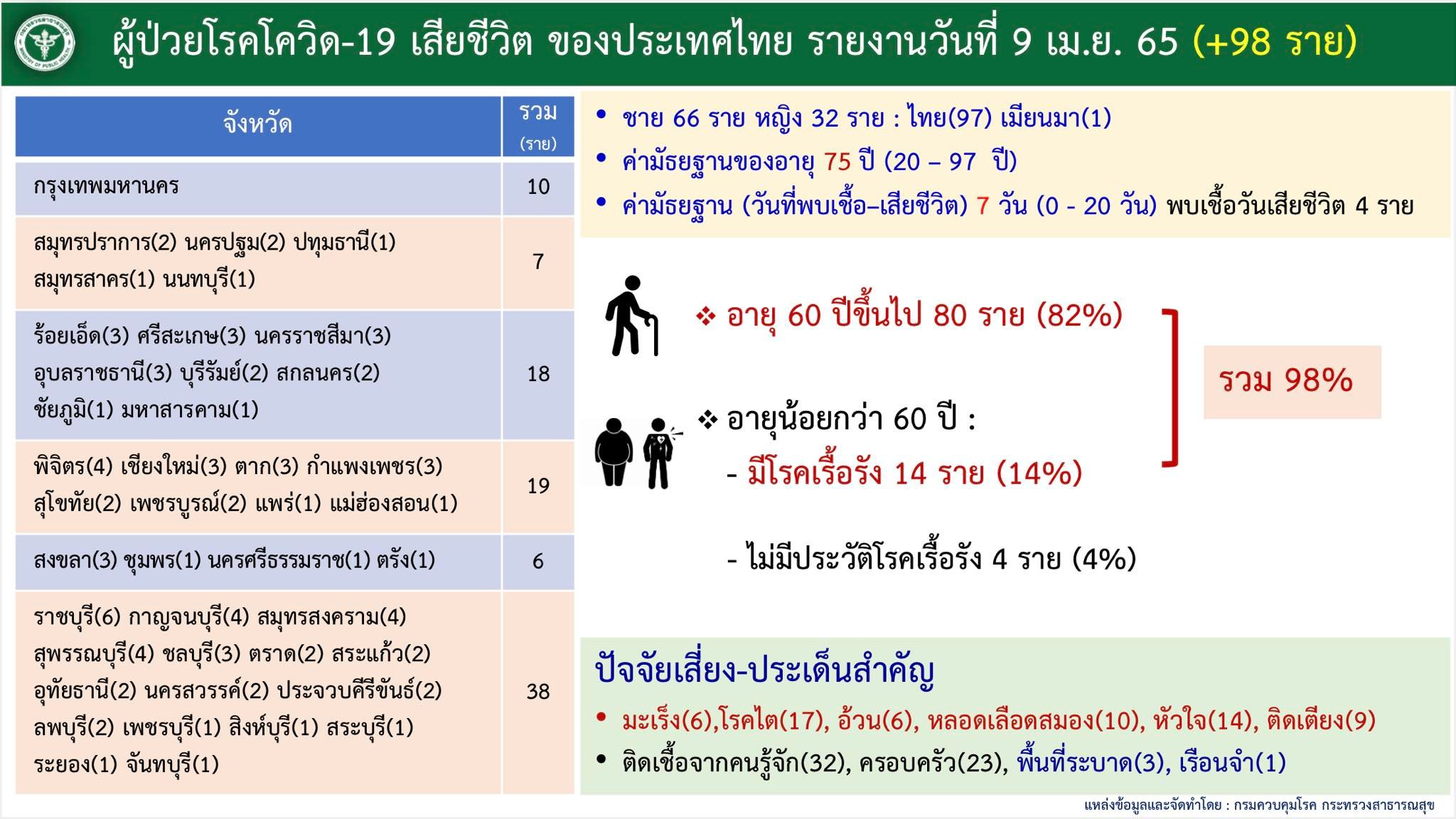 ผู้ป่วยโรคโควิด-19 เสียชีวิต ของประเทศไทย รายงานวันที่ 9 เม.ย. 65 (+98 ราย)

| จังหวัด | รวม (ราย) |
|---|---|
| กรุงเทพมหานคร | 10 |
| สมุทรปราการ(2) นครปฐม(2) ปทุมธานี(1) สมุทรสาคร(1) นนทบุรี(1) | 7 |
| ร้อยเอ็ด(3) ศรีสะเกษ(3) นครราชสีมา(3) อุบลราชธานี(3) บุรีรัมย์(2) สกลนคร(2) ชัยภูมิ(1) มหาสารคาม(1) | 18 |
| พิจิตร(4) เชียงใหม่(3) ตาก(3) กำแพงเพชร(3) สุโขทัย(2) เพชรบูรณ์(2) แพร่(1) แม่ฮ่องสอน(1) | 19 |
| สงขลา(3) ชุมพร(1) นครศรีธรรมราช(1) ตรัง(1) | 6 |
| ราชบุรี(6) กาญจนบุรี(4) สมุทรสงคราม(4) สุพรรณบุรี(4) ชลบุรี(3) ตราด(2) สระแก้ว(2) อุทัยธานี(2) นครสวรรค์(2) ประจวบคีรีขันธ์(2) ลพบุรี(2) เพชรบุรี(1) สิงห์บุรี(1) สระบุรี(1) ระยอง(1) จันทบุรี(1) | 38 |

• ชาย 66 ราย หญิง 32 ราย : ไทย(97) เมียนมา(1)
• ค่ามัธยฐานของอายุ 75 ปี (20 – 97 ปี)
• ค่ามัธยฐาน (วันที่พบเชื้อ–เสียชีวิต) 7 วัน (0 - 20 วัน) พบเชื้อวันเสียชีวิต 4 ราย

❖ อายุ 60 ปีขึ้นไป 80 ราย (82%)

❖ อายุน้อยกว่า 60 ปี :
- มีโรคเรื้อรัง 14 ราย (14%)

- ไม่มีประวัติโรคเรื้อรัง 4 ราย (4%)

รวม 98%

ปัจจัยเสี่ยง-ประเด็นสำคัญ
• มะเร็ง(6),โรคไต(17), อ้วน(6), หลอดเลือดสมอง(10), หัวใจ(14), ติดเตียง(9)
• ติดเชื้อจากคนรู้จัก(32), ครอบครัว(23), พื้นที่ระบาด(3), เรือนจำ(1)

แหล่งข้อมูลและจัดทำโดย : กรมควบคุมโรค กระทรวงสาธารณสุข